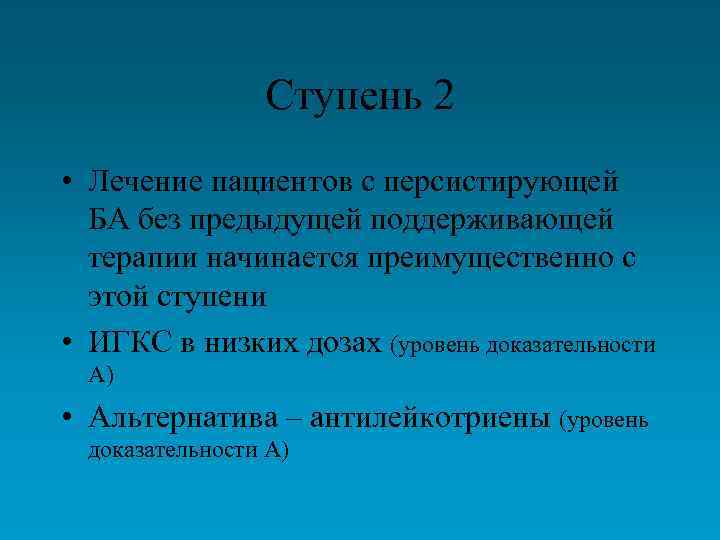 Ступень 2

• Лечение пациентов с персистирующей БА без предыдущей поддерживающей терапии начинается преимущественно с этой ступени

• ИГКС в низких дозах (уровень доказательности А)

• Альтернатива – антилейкотриены (уровень доказательности А)